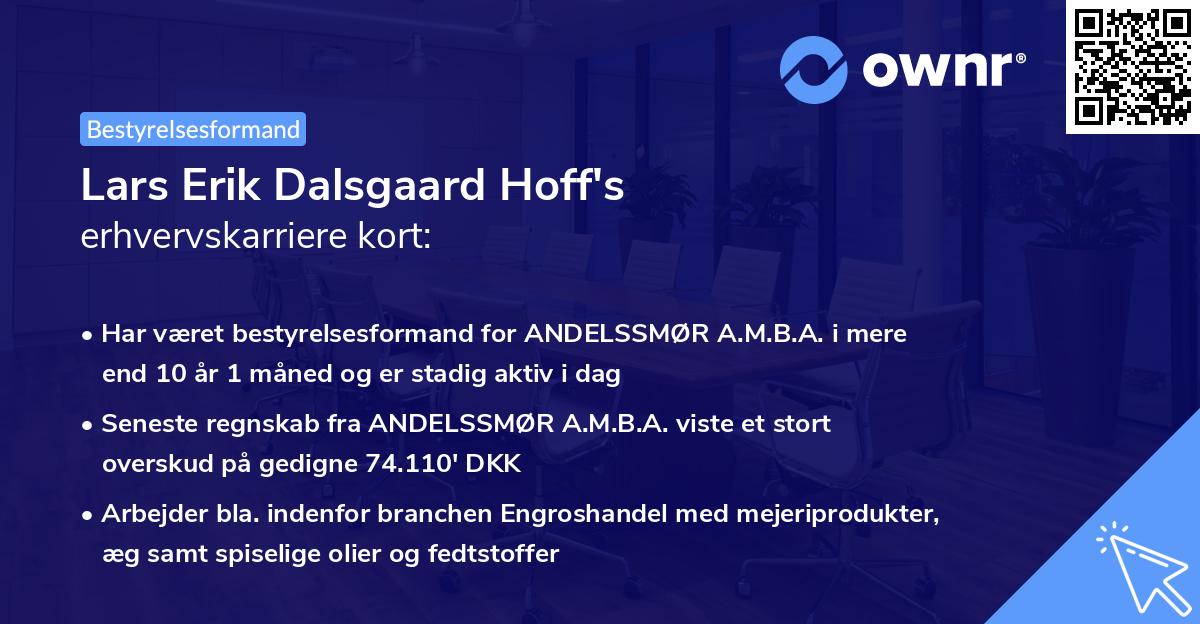 ownr®

Bestyrelsesformand

Lars Erik Dalsgaard Hoff's
erhvervskarriere kort:

• Har været bestyrelsesformand for ANDELSSMØR A.M.B.A. i mere end 10 år 1 måned og er stadig aktiv i dag

• Seneste regnskab fra ANDELSSMØR A.M.B.A. viste et stort overskud på gedigne 74.110' DKK

• Arbejder bla. indenfor branchen Engroshandel med mejeriprodukter, æg samt spiselige olier og fedtstoffer